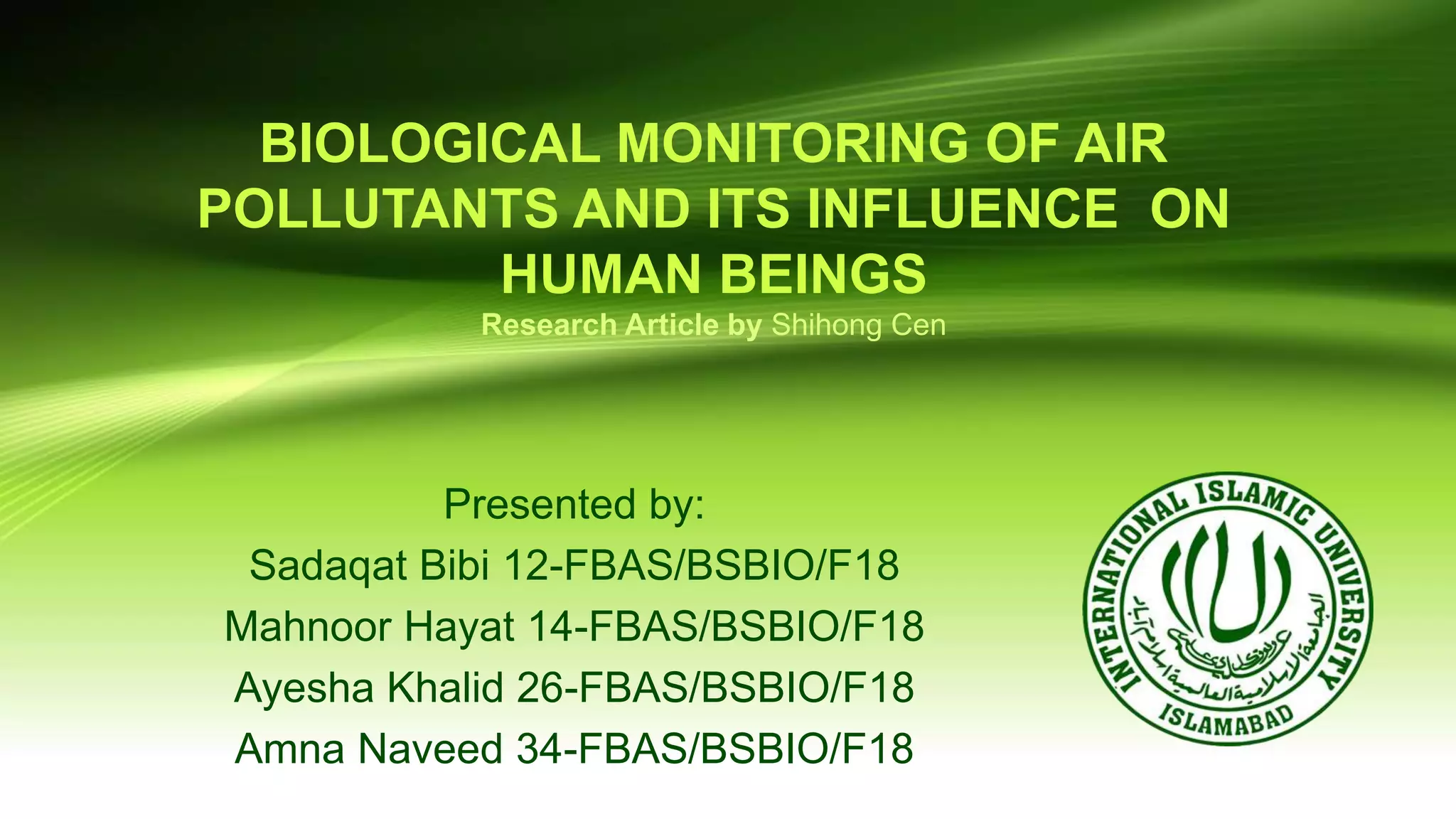 BIOLOGICAL MONITORING OF AIR POLLUTANTS AND ITS INFLUENCE ON HUMAN BEINGS

Research Article by Shihong Cen

Presented by:
Sadaqat Bibi 12-FBAS/BSBIO/F18
Mahnoor Hayat 14-FBAS/BSBIO/F18
Ayesha Khalid 26-FBAS/BSBIO/F18
Amna Naveed 34-FBAS/BSBIO/F18

INTERNATIONAL ISLAMIC UNIVERSITY
الجامعة الإسلامية العالمية إسلام آباد
ISLAMABAD